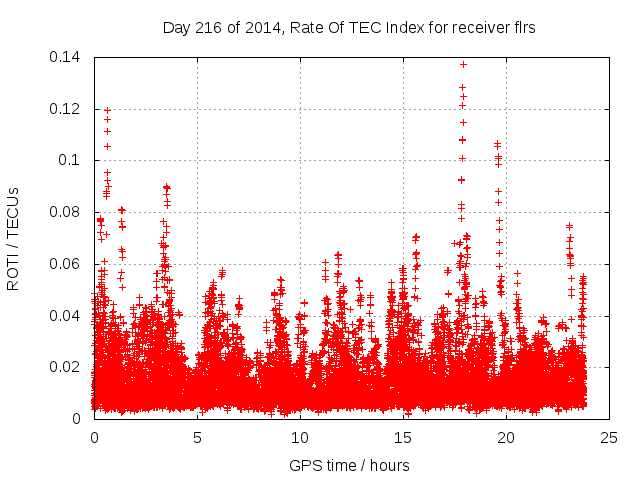 Day 216 of 2014, Rate Of TEC Index for receiver flrs

ROTI / TECUs

0.14
0.12
0.1
0.08
0.06
0.04
0.02
0

0
5
10
15
20
25

GPS time / hours